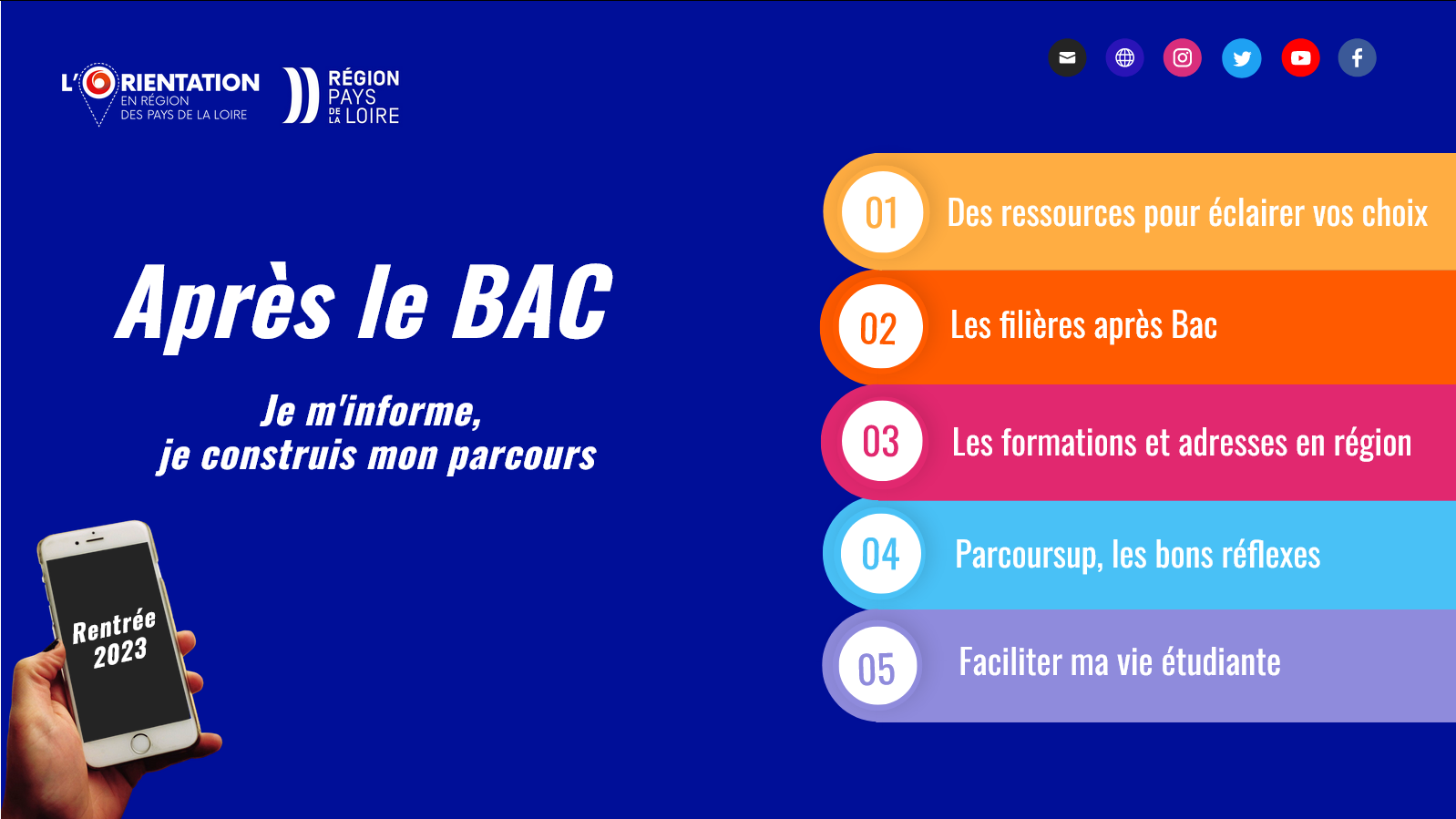 L'ORIENTATION EN RÉGION DES PAYS DE LA LOIRE

RÉGION PAYS DE LA LOIRE

Après le BAC

Je m'informe,
je construis mon parcours

Rentrée 2023

01 Des ressources pour éclairer vos choix

02 Les filières après Bac

03 Les formations et adresses en région

04 Parcoursup, les bons réflexes

05 Faciliter ma vie étudiante